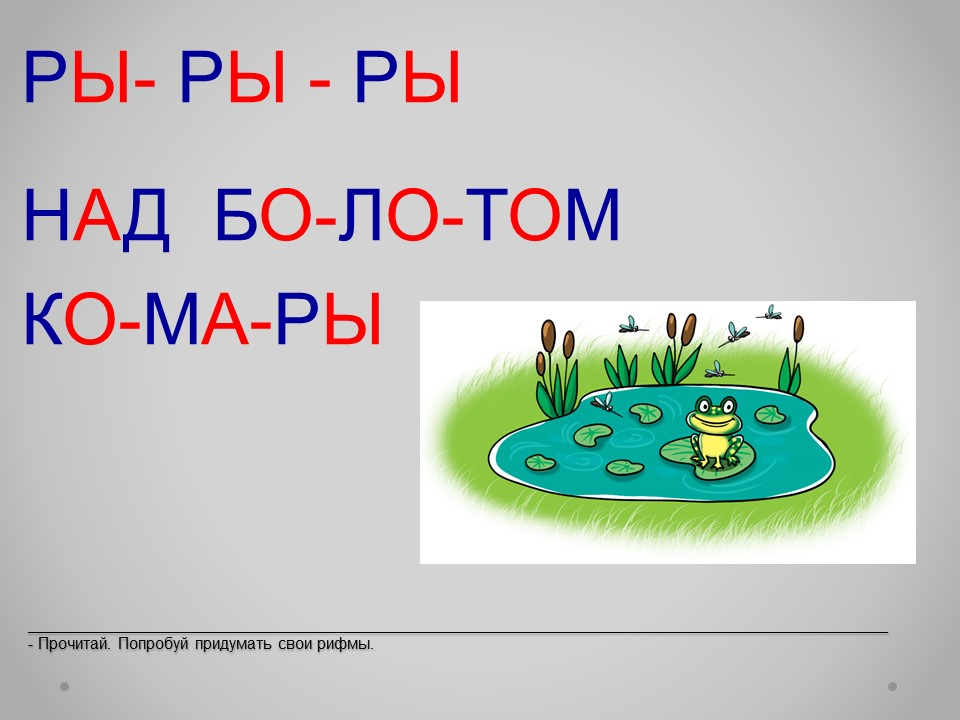 РЫ- РЫ - РЫ

НАД БО-ЛО-ТОМ

КО-МА-РЫ

- Прочитай. Попробуй придумать свои рифмы.